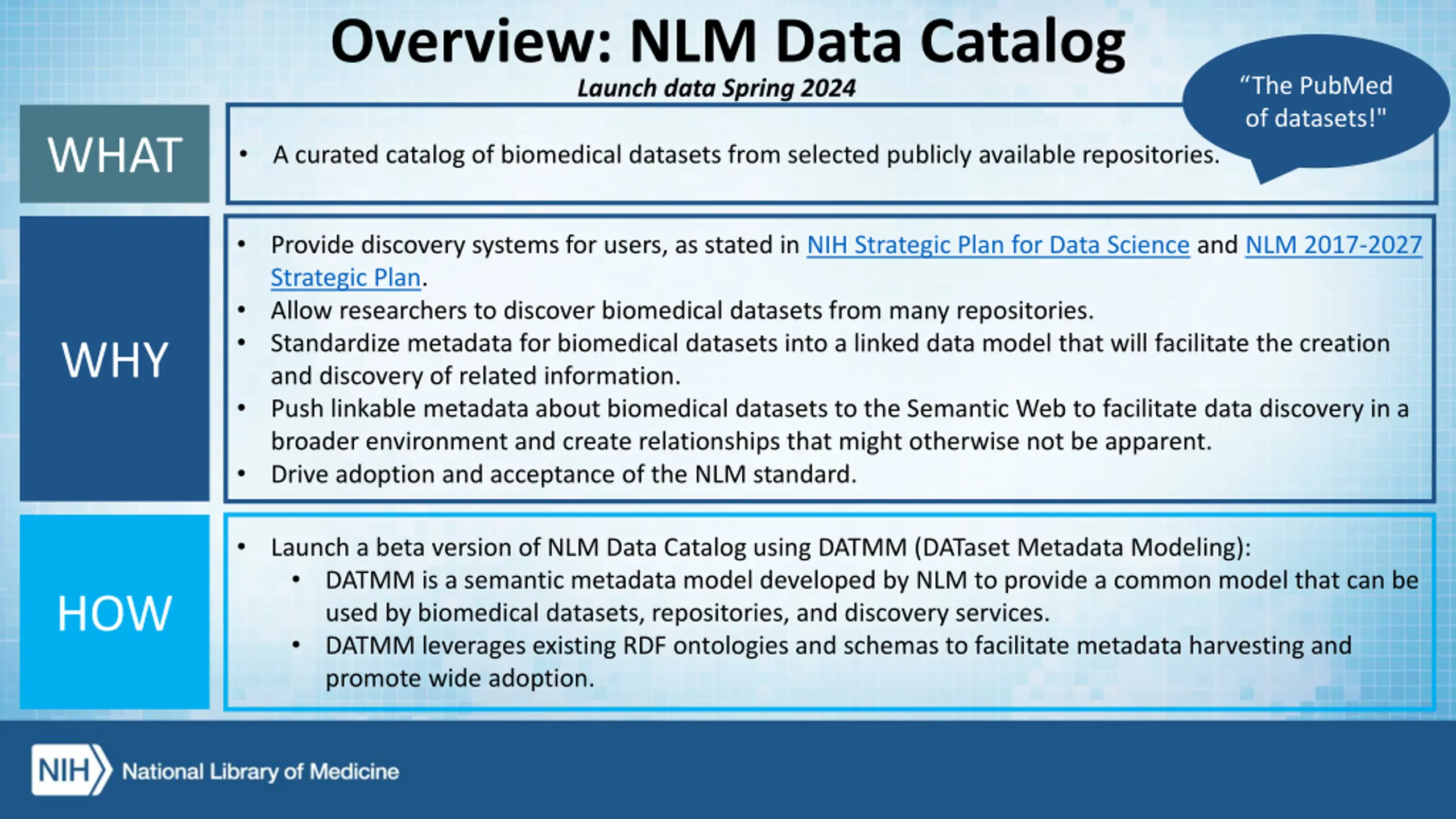 Overview: NLM Data Catalog

Launch data Spring 2024

“The PubMed of datasets!"

WHAT

• A curated catalog of biomedical datasets from selected publicly available repositories.

WHY

• Provide discovery systems for users, as stated in NIH Strategic Plan for Data Science and NLM 2017-2027 Strategic Plan.
• Allow researchers to discover biomedical datasets from many repositories.
• Standardize metadata for biomedical datasets into a linked data model that will facilitate the creation and discovery of related information.
• Push linkable metadata about biomedical datasets to the Semantic Web to facilitate data discovery in a broader environment and create relationships that might otherwise not be apparent.
• Drive adoption and acceptance of the NLM standard.

HOW

• Launch a beta version of NLM Data Catalog using DATMM (DATaset Metadata Modeling):
  • DATMM is a semantic metadata model developed by NLM to provide a common model that can be used by biomedical datasets, repositories, and discovery services.
  • DATMM leverages existing RDF ontologies and schemas to facilitate metadata harvesting and promote wide adoption.

NIH National Library of Medicine